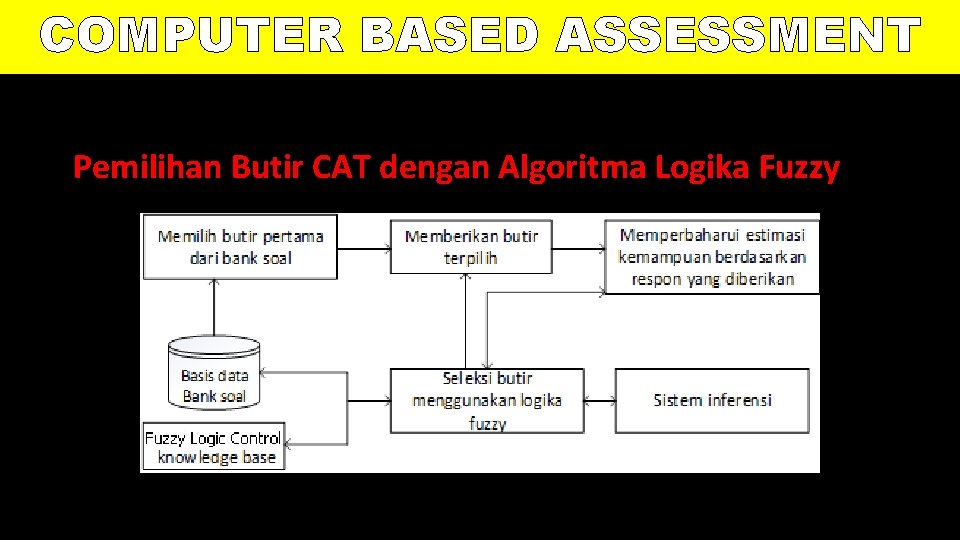 COMPUTER BASED ASSESSMENT

Pemilihan Butir CAT dengan Algoritma Logika Fuzzy

Memilih butir pertama dari bank soal

Memberikan butir terpilih

Memperbaharui estimasi kemampuan berdasarkan respon yang diberikan

Basis data Bank soal

Seleksi butir menggunakan logika fuzzy

Sistem inferensi

Fuzzy Logic Control knowledge base